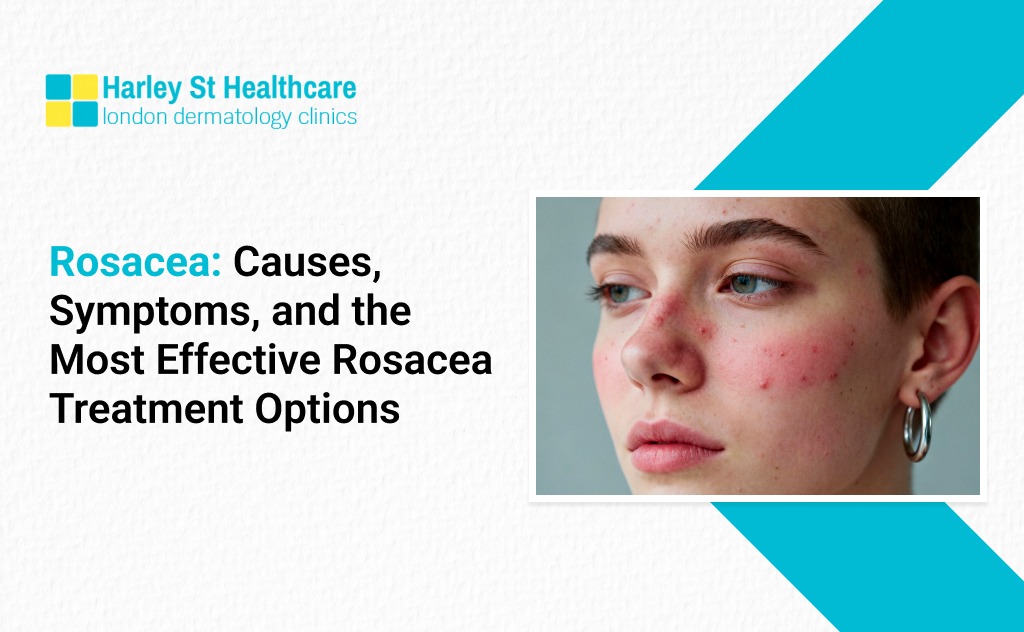 Harley St Healthcare
london dermatology clinics

Rosacea: Causes, Symptoms, and the Most Effective Rosacea Treatment Options